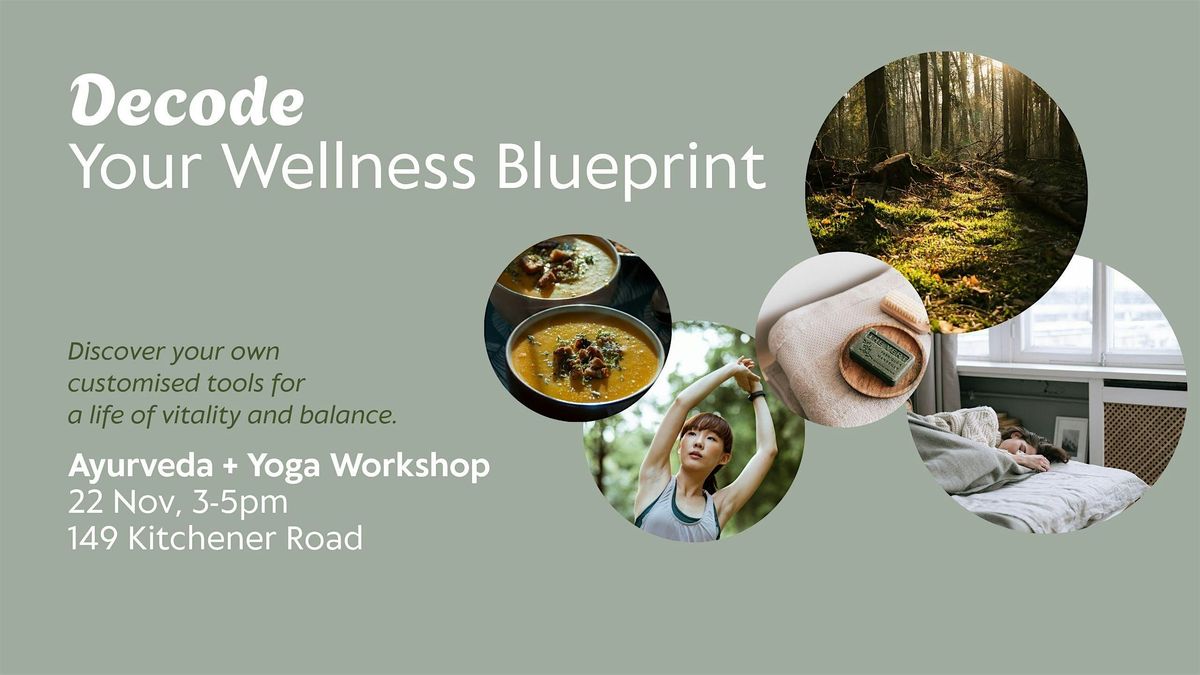 Decode
Your Wellness Blueprint

Discover your own customised tools for a life of vitality and balance.

Ayurveda + Yoga Workshop
22 Nov, 3-5pm
149 Kitchener Road